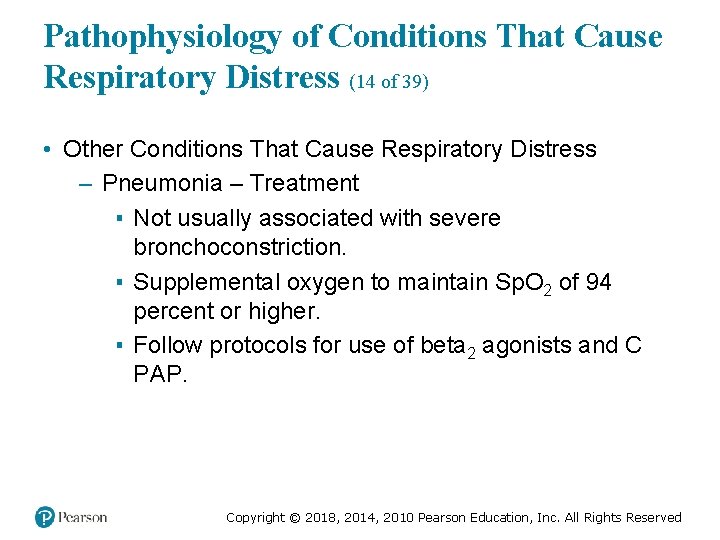 Pathophysiology of Conditions That Cause Respiratory Distress (14 of 39)

• Other Conditions That Cause Respiratory Distress
– Pneumonia – Treatment
▪ Not usually associated with severe bronchoconstriction.
▪ Supplemental oxygen to maintain $SpO_2$ of 94 percent or higher.
▪ Follow protocols for use of $beta_2$ agonists and C PAP.

Pearson

Copyright © 2018, 2014, 2010 Pearson Education, Inc. All Rights Reserved